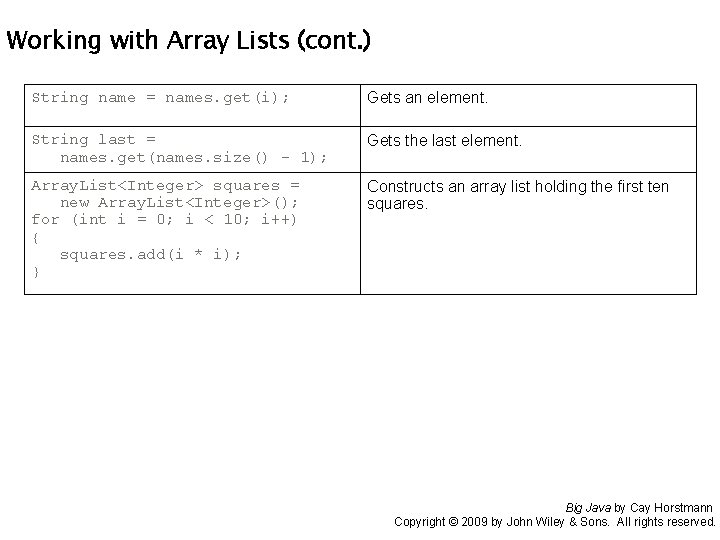 Working with Array Lists (cont.)

| | |
|---|---|
| String name = names.get(i); | Gets an element. |
| String last = names.get(names.size() - 1); | Gets the last element. |
| ArrayList<Integer> squares = new ArrayList<Integer>(); for (int i = 0; i < 10; i++) { squares.add(i * i); } | Constructs an array list holding the first ten squares. |

Big Java by Cay Horstmann
Copyright © 2009 by John Wiley & Sons. All rights reserved.